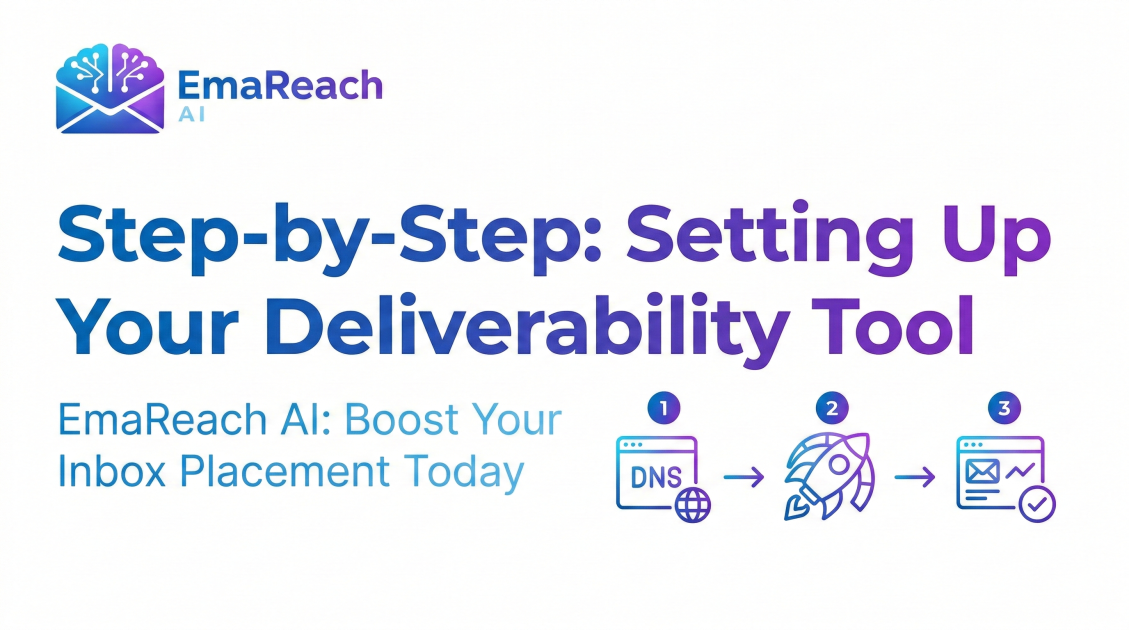 EmaReach
AI

Step-by-Step: Setting Up Your Deliverability Tool

EmaReach AI: Boost Your Inbox Placement Today

1
DNS
2
3